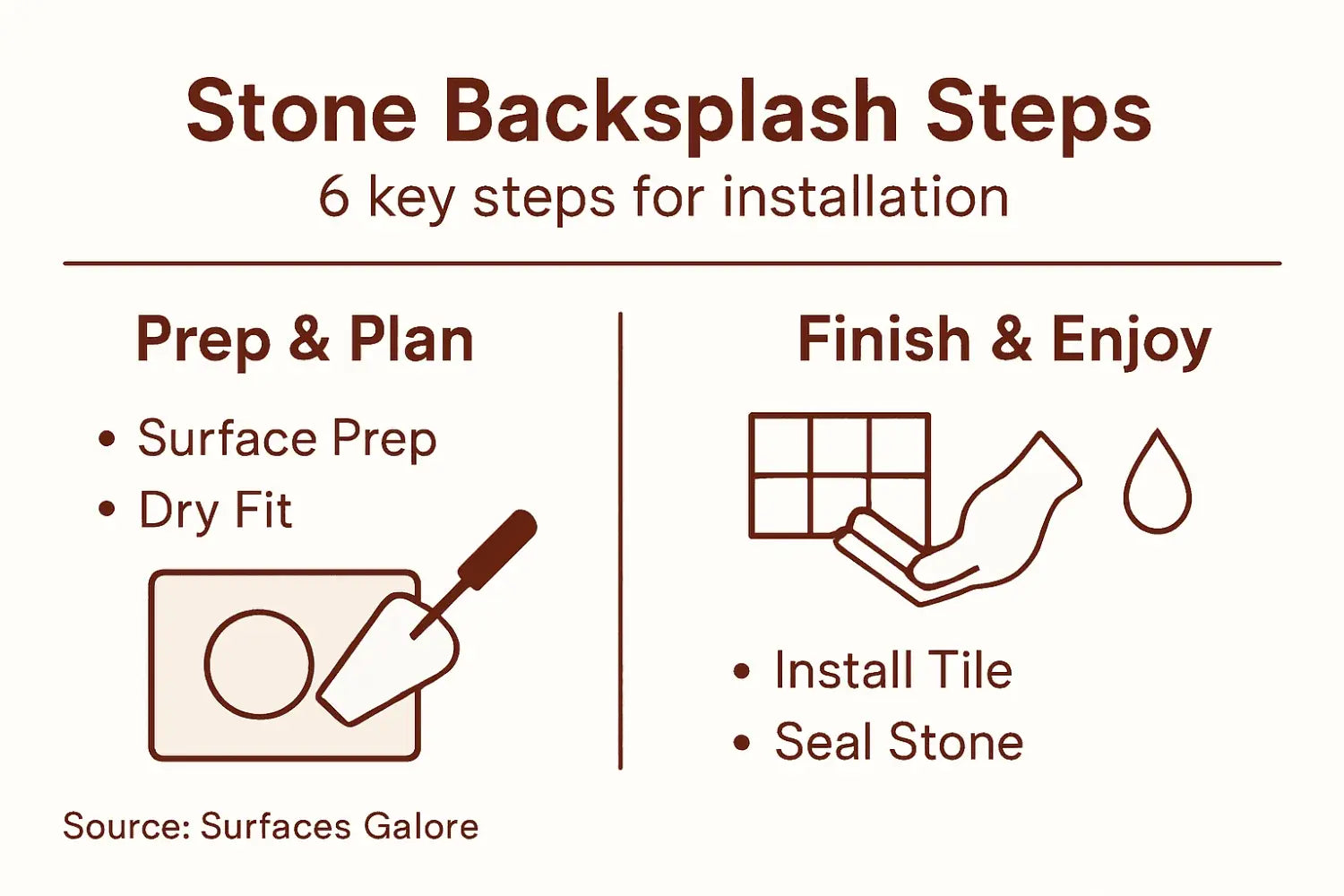 Stone Backsplash Steps
6 key steps for installation

Prep & Plan
• Surface Prep
• Dry Fit

Finish & Enjoy
• Install Tile
• Seal Stone

Source: Surfaces Galore